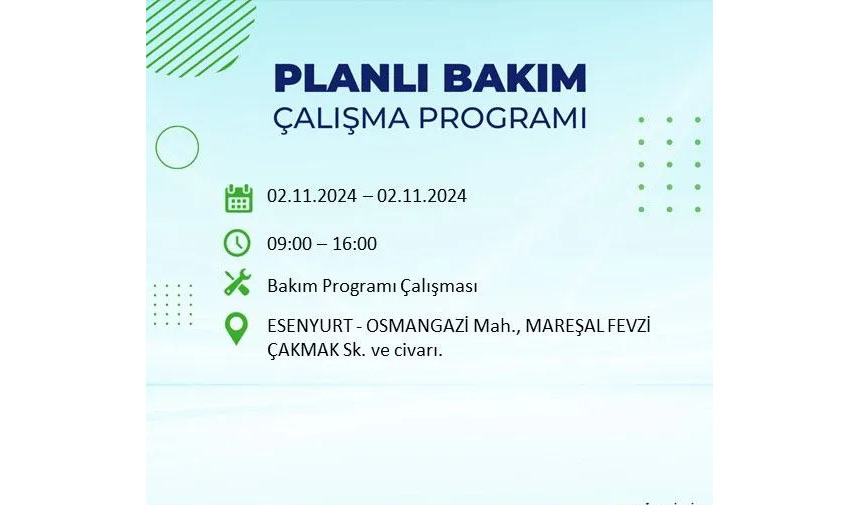 PLANLI BAKIM
ÇALIŞMA PROGRAMI

02.11.2024 – 02.11.2024

09:00 – 16:00

Bakım Programı Çalışması

ESENYURT - OSMANGAZİ Mah., MAREŞAL FEVZİ ÇAKMAK Sk. ve civarı.